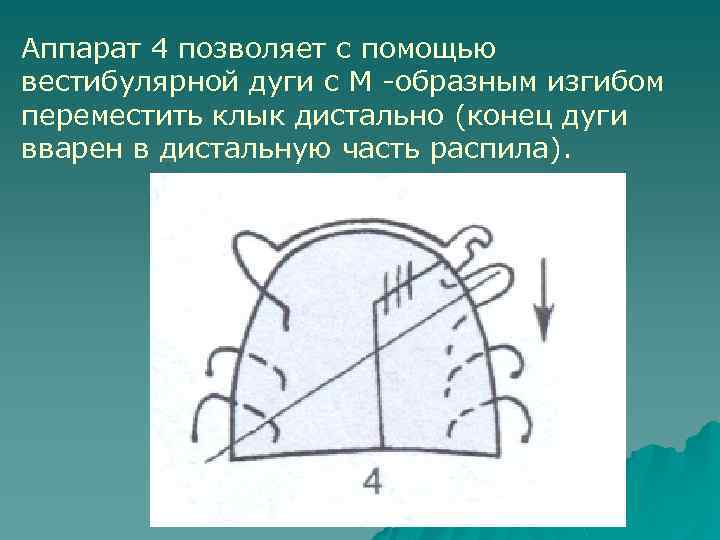 Аппарат 4 позволяет с помощью вестибулярной дуги с М -образным изгибом переместить клык дистально (конец дуги вварен в дистальную часть распила).

4